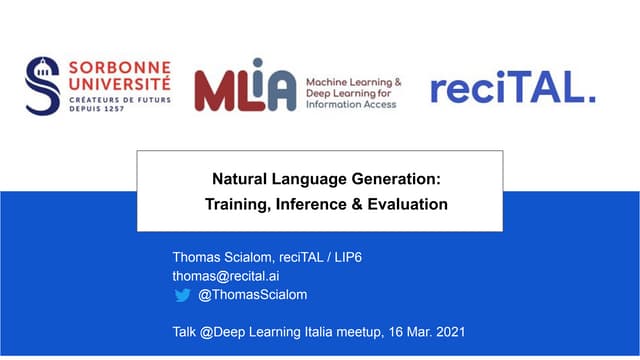 SORBONNE UNIVERSITÉ
CRÉATEURS DE FUTURS DEPUIS 1257

MLIA Machine Learning & Deep Learning for Information Access

reciTAL.

Natural Language Generation:
Training, Inference & Evaluation

Thomas Scialom, reciTAL / LIP6
thomas@recital.ai
@ThomasScialom

Talk @Deep Learning Italia meetup, 16 Mar. 2021